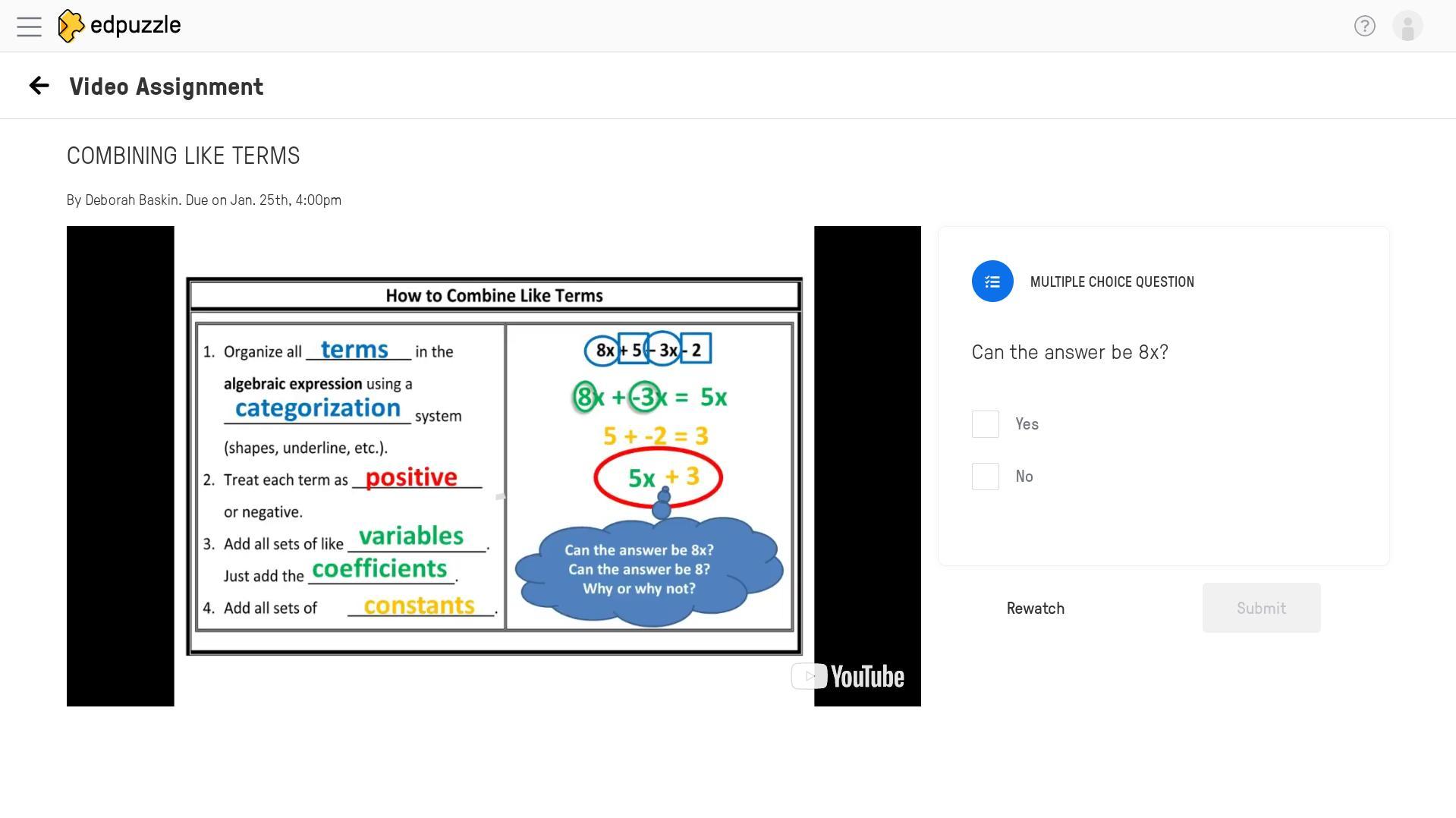 edpuzzle

Video Assignment

COMBINING LIKE TERMS

By Deborah Baskin. Due on Jan. 25th, 4:00pm

How to Combine Like Terms

1. Organize all terms in the algebraic expression using a categorization system (shapes, underline, etc.).
2. Treat each term as positive or negative.
3. Add all sets of like variables. Just add the coefficients.
4. Add all sets of constants.

$8x + 5 - 3x - 2$

$8x + -3x = 5x$

$5 + -2 = 3$

$5x + 3$

Can the answer be 8x?
Can the answer be 8?
Why or why not?

YouTube

MULTIPLE CHOICE QUESTION

Can the answer be 8x?

Yes

No

Rewatch

Submit